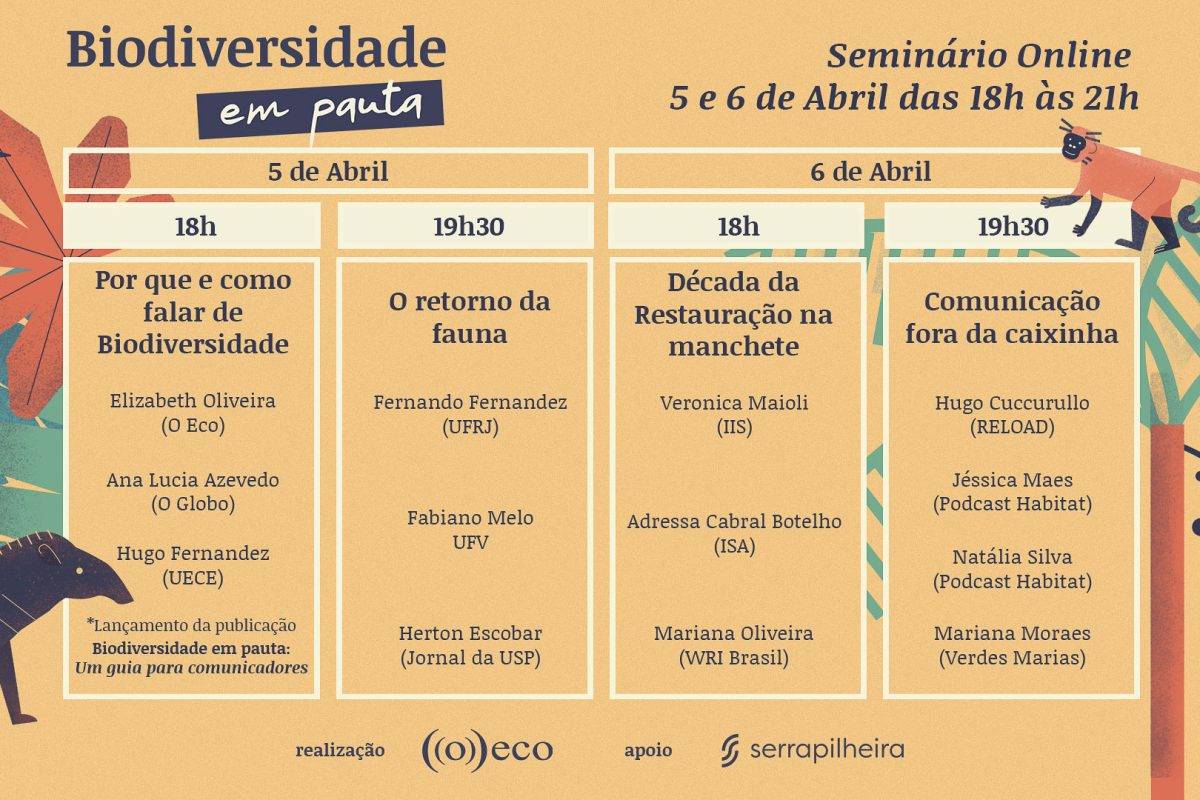 Biodiversidade
em pauta

Seminário Online
5 e 6 de Abril das 18h às 21h

5 de Abril

18h

Por que e como falar de Biodiversidade

Elizabeth Oliveira
(O Eco)

Ana Lucia Azevedo
(O Globo)

Hugo Fernandez
(UECE)

*Lançamento da publicação
Biodiversidade em pauta:
Um guia para comunicadores

19h30

O retorno da fauna

Fernando Fernandez
(UFRJ)

Fabiano Melo
UFV

Herton Escobar
(Jornal da USP)

6 de Abril

18h

Década da Restauração na manchete

Veronica Maioli
(IIS)

Adressa Cabral Botelho
(ISA)

Mariana Oliveira
(WRI Brasil)

19h30

Comunicação fora da caixinha

Hugo Cuccurullo
(RELOAD)

Jéssica Maes
(Podcast Habitat)

Natália Silva
(Podcast Habitat)

Mariana Moraes
(Verdes Marias)

realização ((o))eco apoio serrapilheira